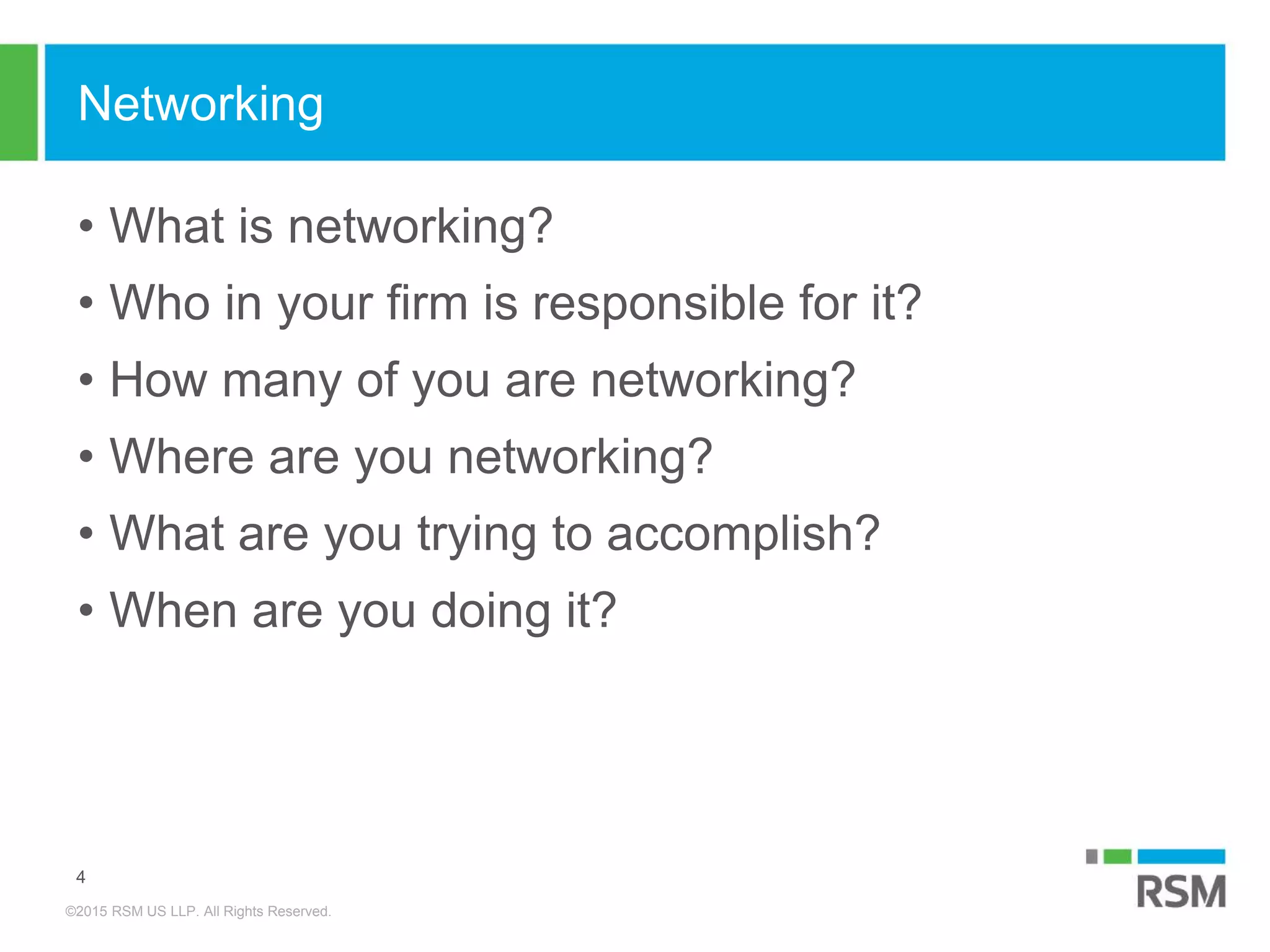 Networking

• What is networking?
• Who in your firm is responsible for it?
• How many of you are networking?
• Where are you networking?
• What are you trying to accomplish?
• When are you doing it?

4

©2015 RSM US LLP. All Rights Reserved.

RSM